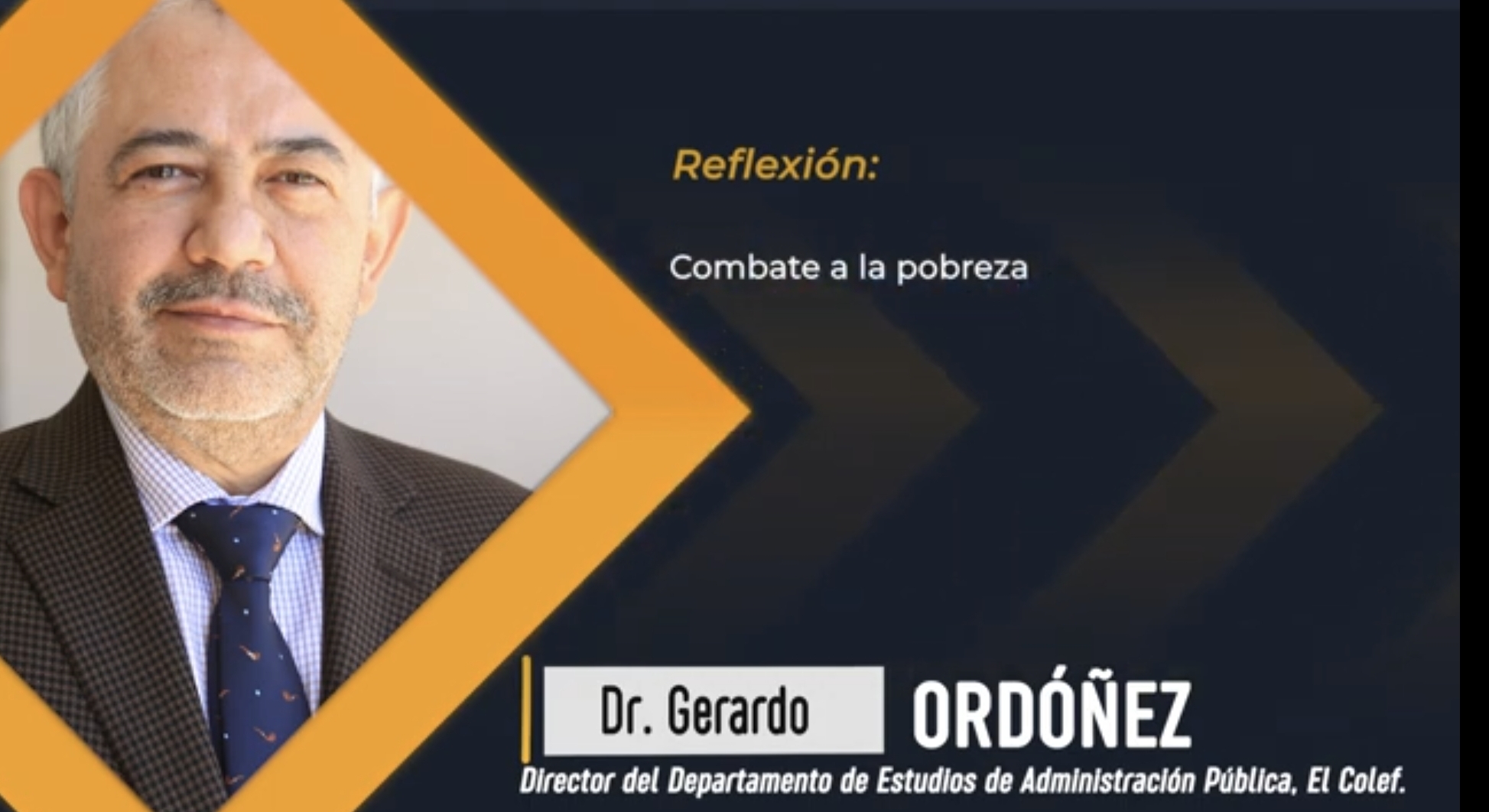 Reflexión:

Combate a la pobreza

Dr. Gerardo ORDÓÑEZ

Director del Departamento de Estudios de Administración Pública, El Colef.